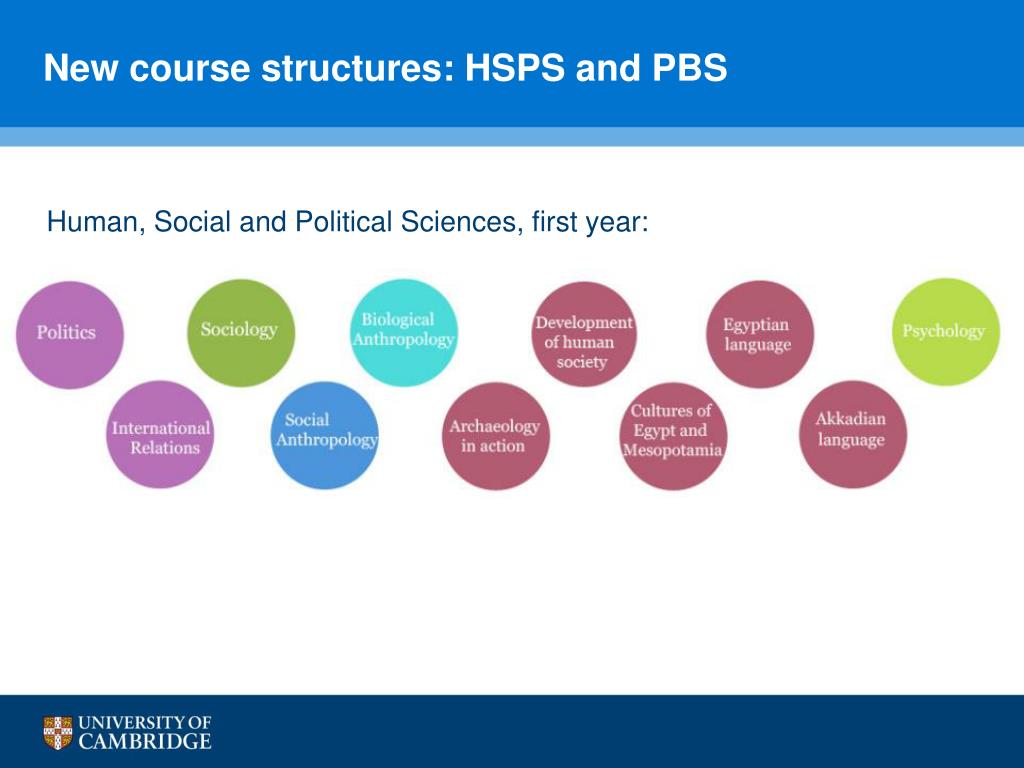 New course structures: HSPS and PBS

Human, Social and Political Sciences, first year:

Politics

International Relations

Sociology

Social Anthropology

Biological Anthropology

Archaeology in action

Development of human society

Cultures of Egypt and Mesopotamia

Egyptian language

Akkadian language

Psychology

UNIVERSITY OF CAMBRIDGE